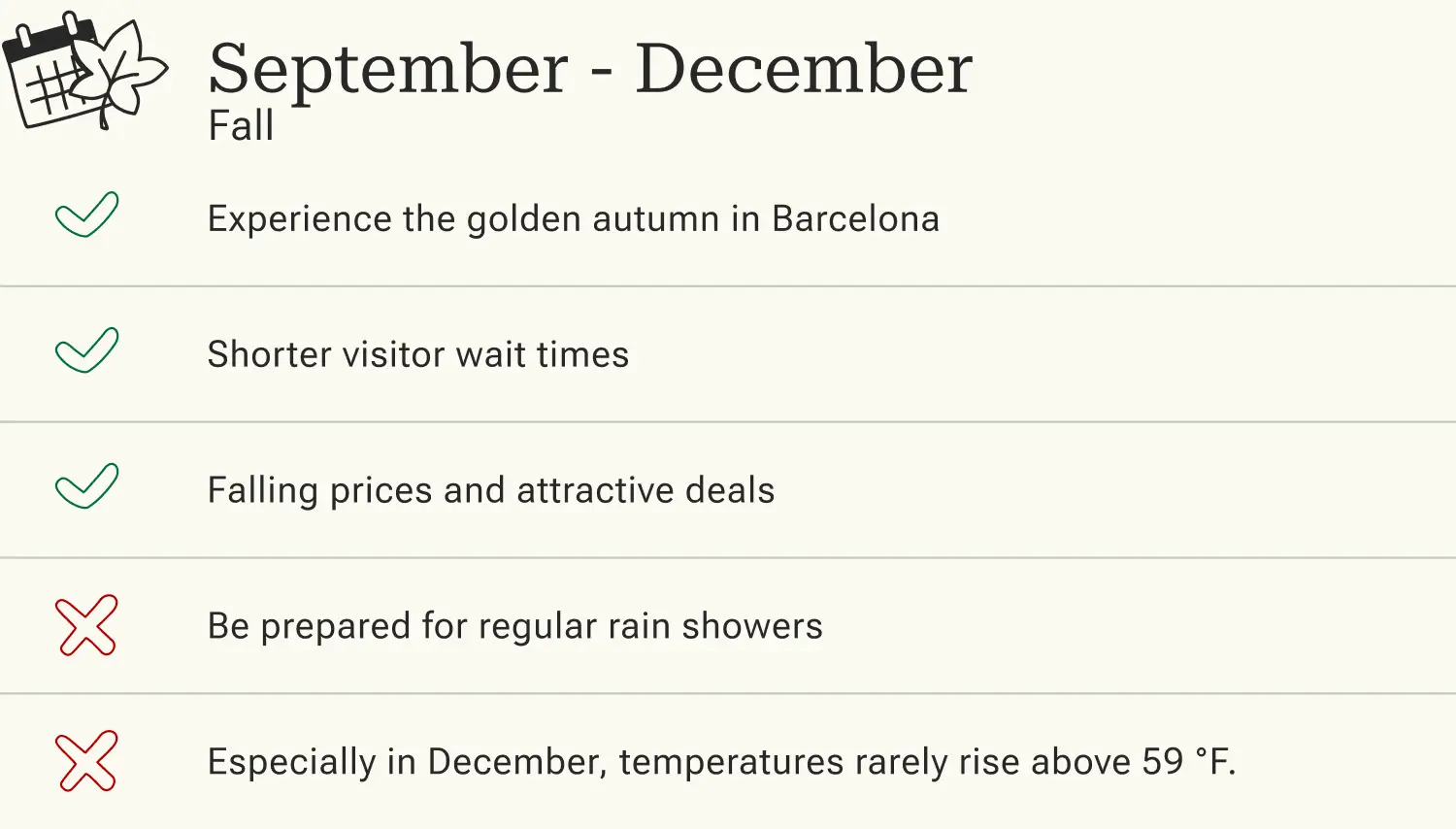 September - December
Fall

Experience the golden autumn in Barcelona

Shorter visitor wait times

Falling prices and attractive deals

Be prepared for regular rain showers

Especially in December, temperatures rarely rise above 59 °F.